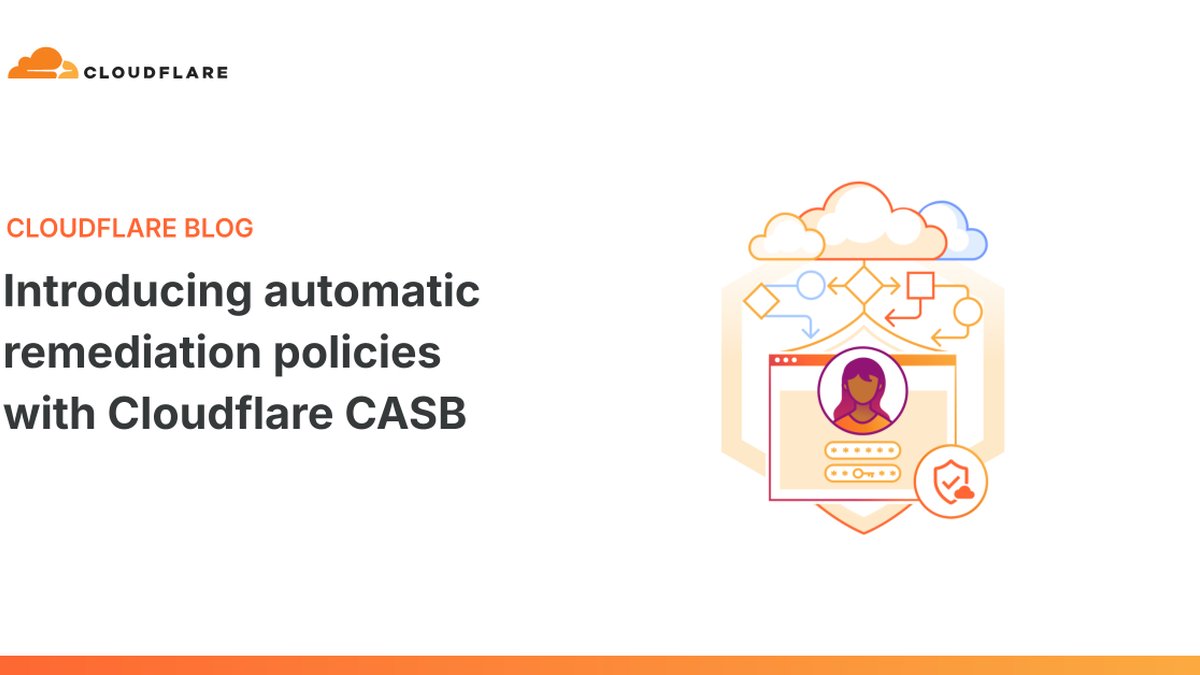 CLOUDFLARE

CLOUDFLARE BLOG

Introducing automatic remediation policies with Cloudflare CASB